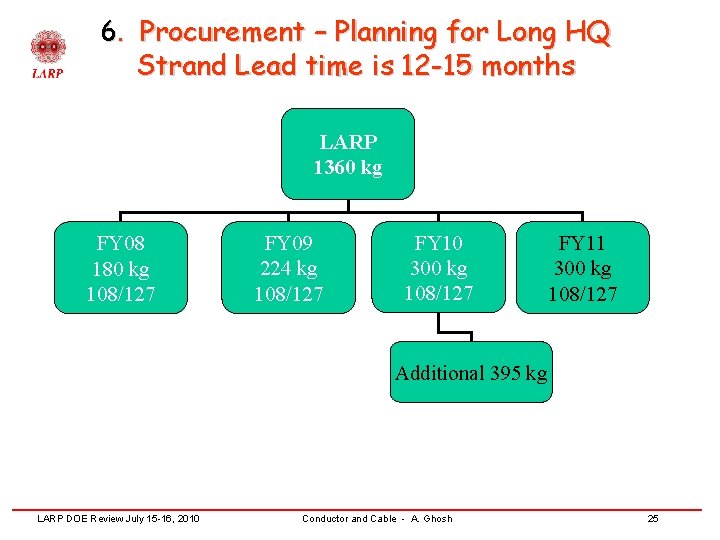 LARP

6. Procurement – Planning for Long HQ Strand Lead time is 12-15 months

LARP
1360 kg

FY08
180 kg
108/127

FY09
224 kg
108/127

FY10
300 kg
108/127

FY11
300 kg
108/127

Additional 395 kg

LARP DOE Review July 15-16, 2010

Conductor and Cable - A. Ghosh

25